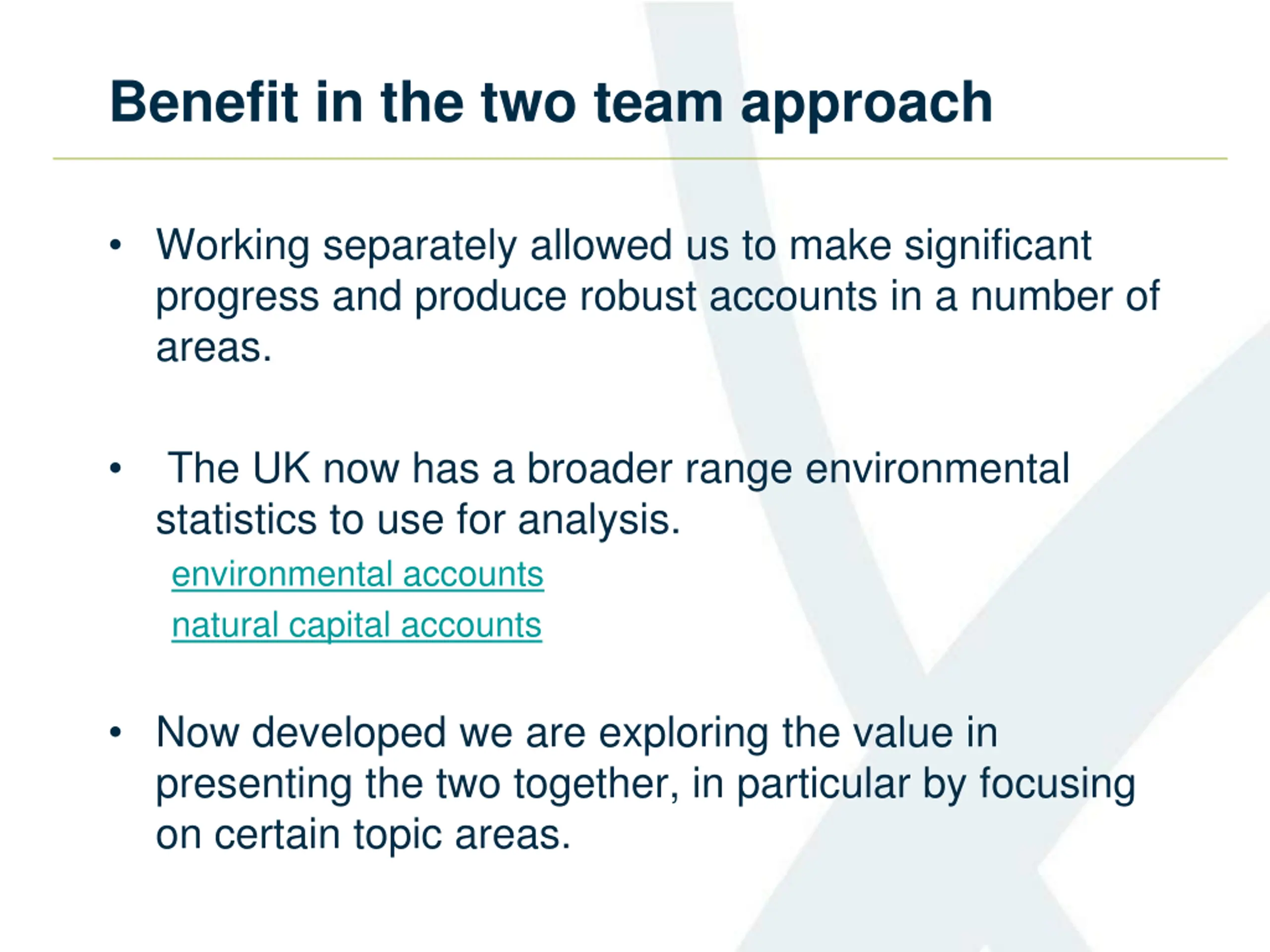 Benefit in the two team approach

• Working separately allowed us to make significant progress and produce robust accounts in a number of areas.

• The UK now has a broader range environmental statistics to use for analysis.

environmental accounts

natural capital accounts

• Now developed we are exploring the value in presenting the two together, in particular by focusing on certain topic areas.